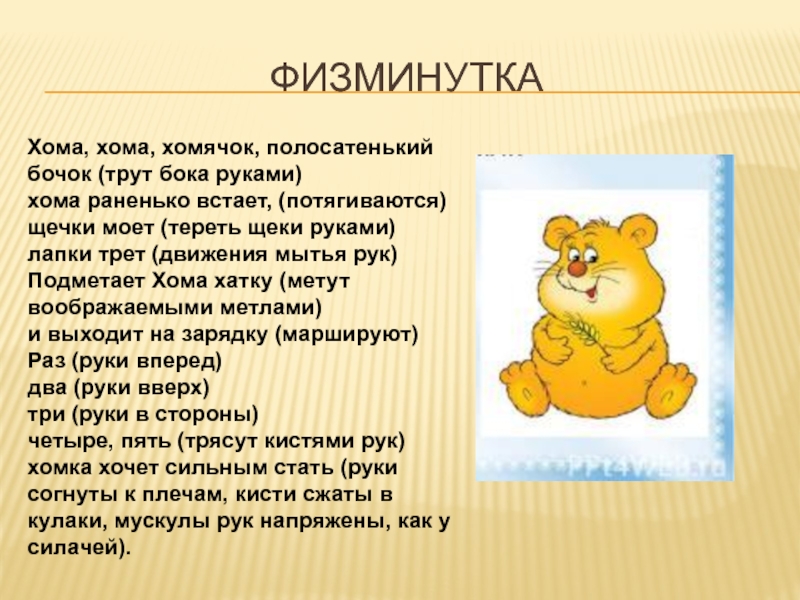 ФИЗМИНУТКА

Хома, хома, хомячок, полосатенький бочок (трут бока руками)
хома раненько встает, (потягиваются)
щечки моет (тереть щеки руками)
лапки трет (движения мытья рук)
Подметает Хома хатку (метут воображаемыми метлами)
и выходит на зарядку (маршируют)
Раз (руки вперед)
два (руки вверх)
три (руки в стороны)
четыре, пять (трясут кистями рук)
хомка хочет сильным стать (руки согнуты к плечам, кисти сжаты в кулаки, мускулы рук напряжены, как у силачей).

PPt4WEB.ru